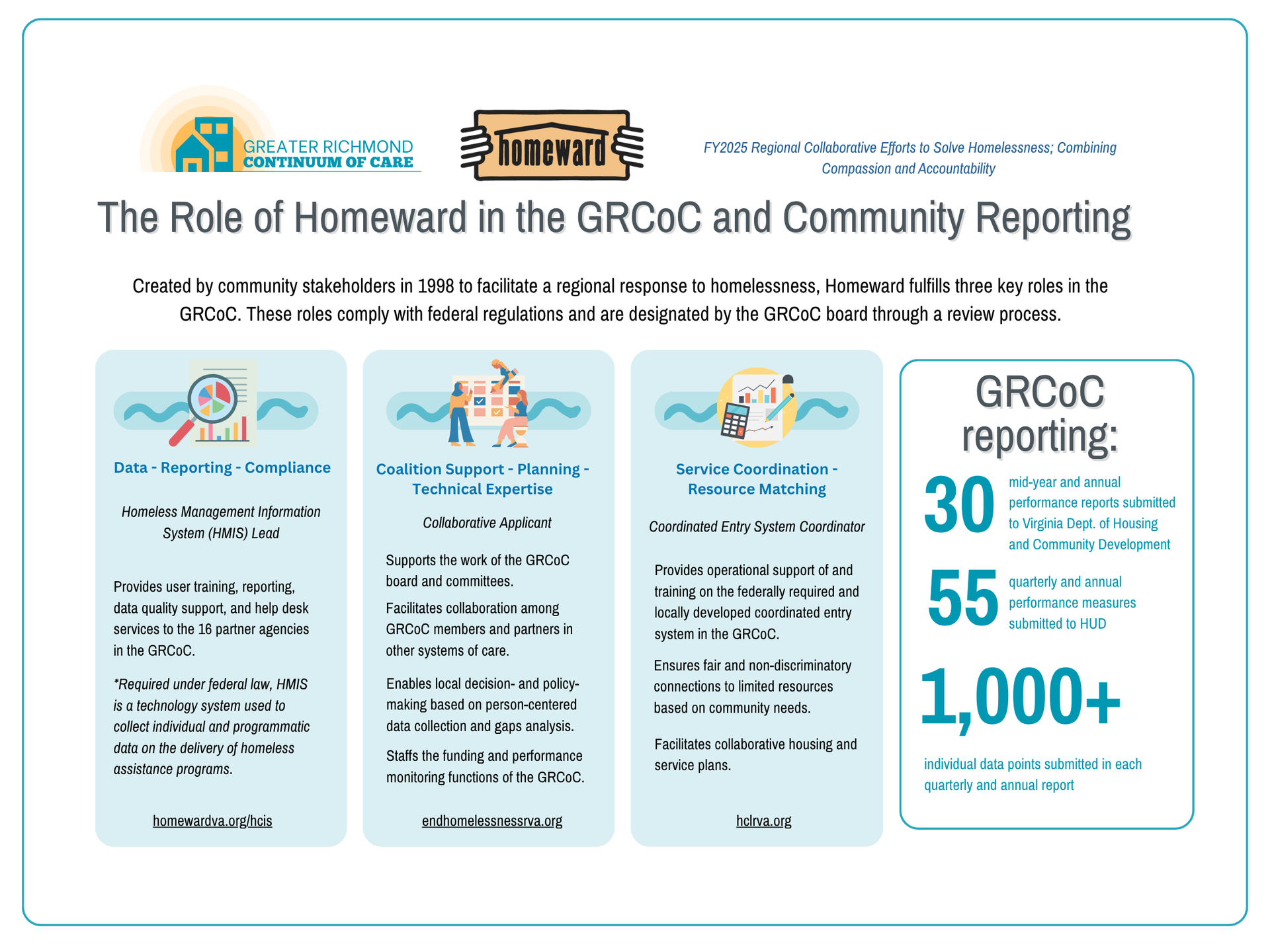 GREATER RICHMOND
CONTINUUM OF CARE

homeward

FY2025 Regional Collaborative Efforts to Solve Homelessness; Combining Compassion and Accountability

The Role of Homeward in the GRCoC and Community Reporting

Created by community stakeholders in 1998 to facilitate a regional response to homelessness, Homeward fulfills three key roles in the GRCoC. These roles comply with federal regulations and are designated by the GRCoC board through a review process.

Data - Reporting - Compliance

Homeless Management Information System (HMIS) Lead

Provides user training, reporting, data quality support, and help desk services to the 16 partner agencies in the GRCoC.

*Required under federal law, HMIS is a technology system used to collect individual and programmatic data on the delivery of homeless assistance programs.

homewardva.org/hcis

Coalition Support - Planning - Technical Expertise

Collaborative Applicant

Supports the work of the GRCoC board and committees.

Facilitates collaboration among GRCoC members and partners in other systems of care.

Enables local decision- and policy-making based on person-centered data collection and gaps analysis.

Staffs the funding and performance monitoring functions of the GRCoC.

endhomelessnessrva.org

Service Coordination - Resource Matching

Coordinated Entry System Coordinator

Provides operational support of and training on the federally required and locally developed coordinated entry system in the GRCoC.

Ensures fair and non-discriminatory connections to limited resources based on community needs.

Facilitates collaborative housing and service plans.

hclrva.org

GRCoC reporting:

30 mid-year and annual performance reports submitted to Virginia Dept. of Housing and Community Development

55 quarterly and annual performance measures submitted to HUD

1,000+

individual data points submitted in each quarterly and annual report